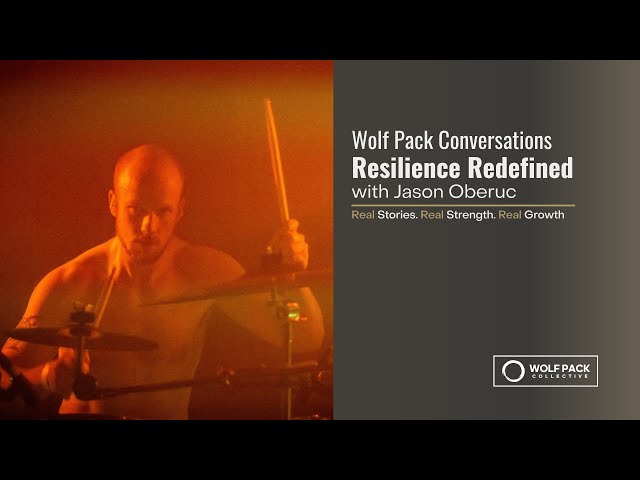 Wolf Pack Conversations
Resilience Redefined
with Jason Oberuc

Real Stories. Real Strength. Real Growth

WOLF PACK
COLLECTIVE